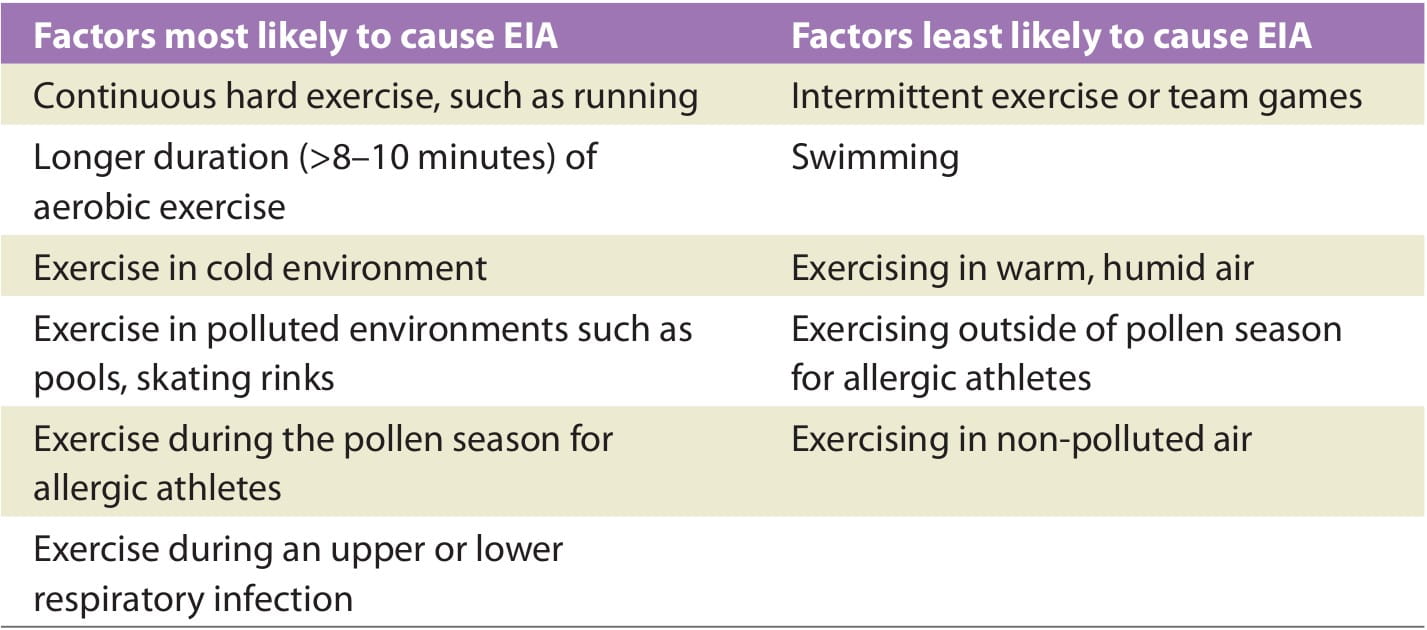 | Factors most likely to cause EIA | Factors least likely to cause EIA |
|---|---|
| Continuous hard exercise, such as running | Intermittent exercise or team games |
| Longer duration (>8–10 minutes) of aerobic exercise | Swimming |
| Exercise in cold environment | Exercising in warm, humid air |
| Exercise in polluted environments such as pools, skating rinks | Exercising outside of pollen season for allergic athletes |
| Exercise during the pollen season for allergic athletes | Exercising in non-polluted air |
| Exercise during an upper or lower respiratory infection | |